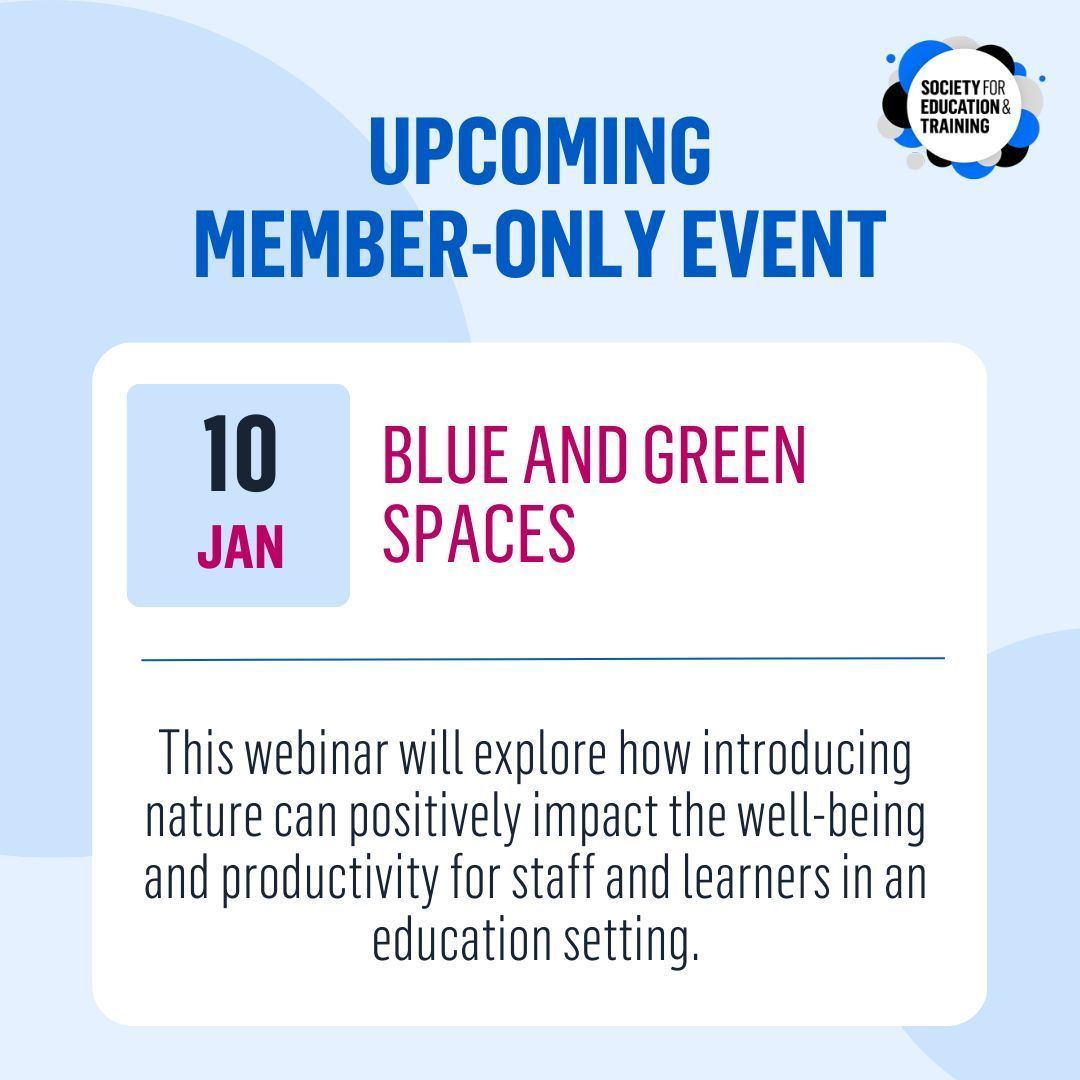 SOCIETY FOR EDUCATION & TRAINING

UPCOMING MEMBER-ONLY EVENT

10 JAN

BLUE AND GREEN SPACES

This webinar will explore how introducing nature can positively impact the well-being and productivity for staff and learners in an education setting.